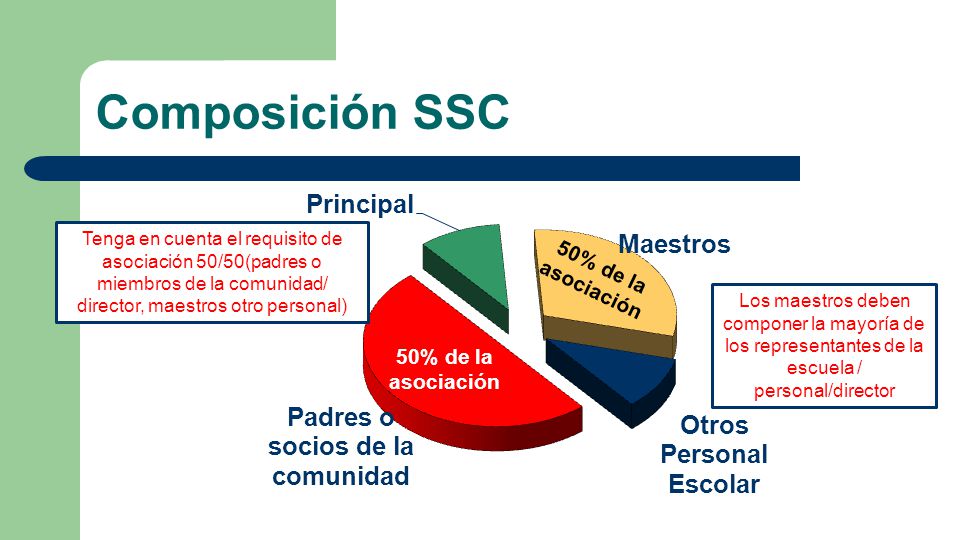 Composición SSC

Principal

Tenga en cuenta el requisito de asociación 50/50(padres o miembros de la comunidad/ director, maestros otro personal)

Maestros

50% de la asociación

Los maestros deben componer la mayoría de los representantes de la escuela / personal/director

50% de la asociación

Padres o socios de la comunidad

Otros Personal Escolar